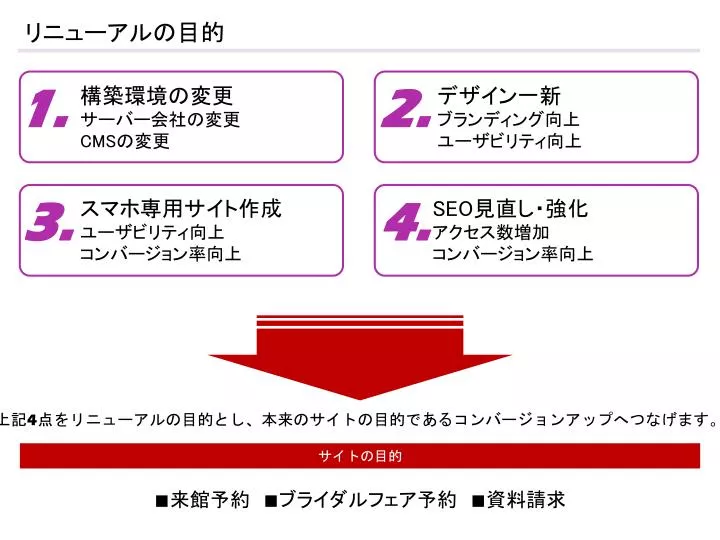 リニューアルの目的

1. 構築環境の変更
サーバー会社の変更
CMSの変更

2. デザイン一新
ブランディング向上
ユーザビリティ向上

3. スマホ専用サイト作成
ユーザビリティ向上
コンバージョン率向上

4. SEO見直し・強化
アクセス数増加
コンバージョン率向上

上記4点をリニューアルの目的とし、本来のサイトの目的であるコンバージョンアップへつなげます。

サイトの目的

■来館予約 ■ブライダルフェア予約 ■資料請求